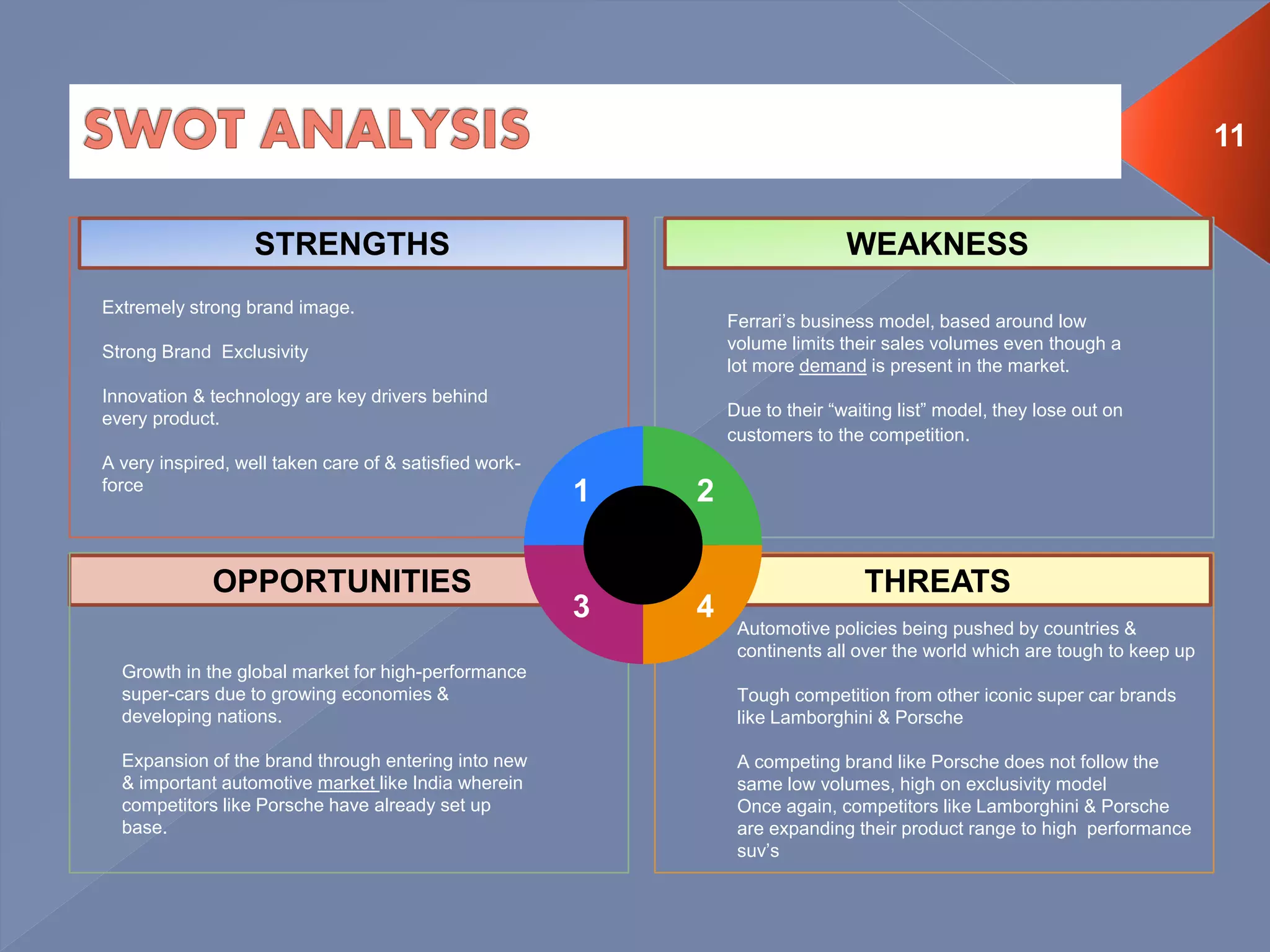 SWOT ANALYSIS

11

STRENGTHS

Extremely strong brand image.

Strong Brand  Exclusivity

Innovation & technology are key drivers behind every product.

A very inspired, well taken care of & satisfied work-force

WEAKNESS

Ferrari's business model, based around low volume limits their sales volumes even though a lot more demand is present in the market.

Due to their "waiting list" model, they lose out on customers to the competition.

1

2

3

4

OPPORTUNITIES

Growth in the global market for high-performance super-cars due to growing economies & developing nations.

Expansion of the brand through entering into new & important automotive market like India wherein competitors like Porsche have already set up base.

THREATS

Automotive policies being pushed by countries & continents all over the world which are tough to keep up

Tough competition from other iconic super car brands like Lamborghini & Porsche

A competing brand like Porsche does not follow the same low volumes, high on exclusivity model
Once again, competitors like Lamborghini & Porsche are expanding their product range to high  performance suv's